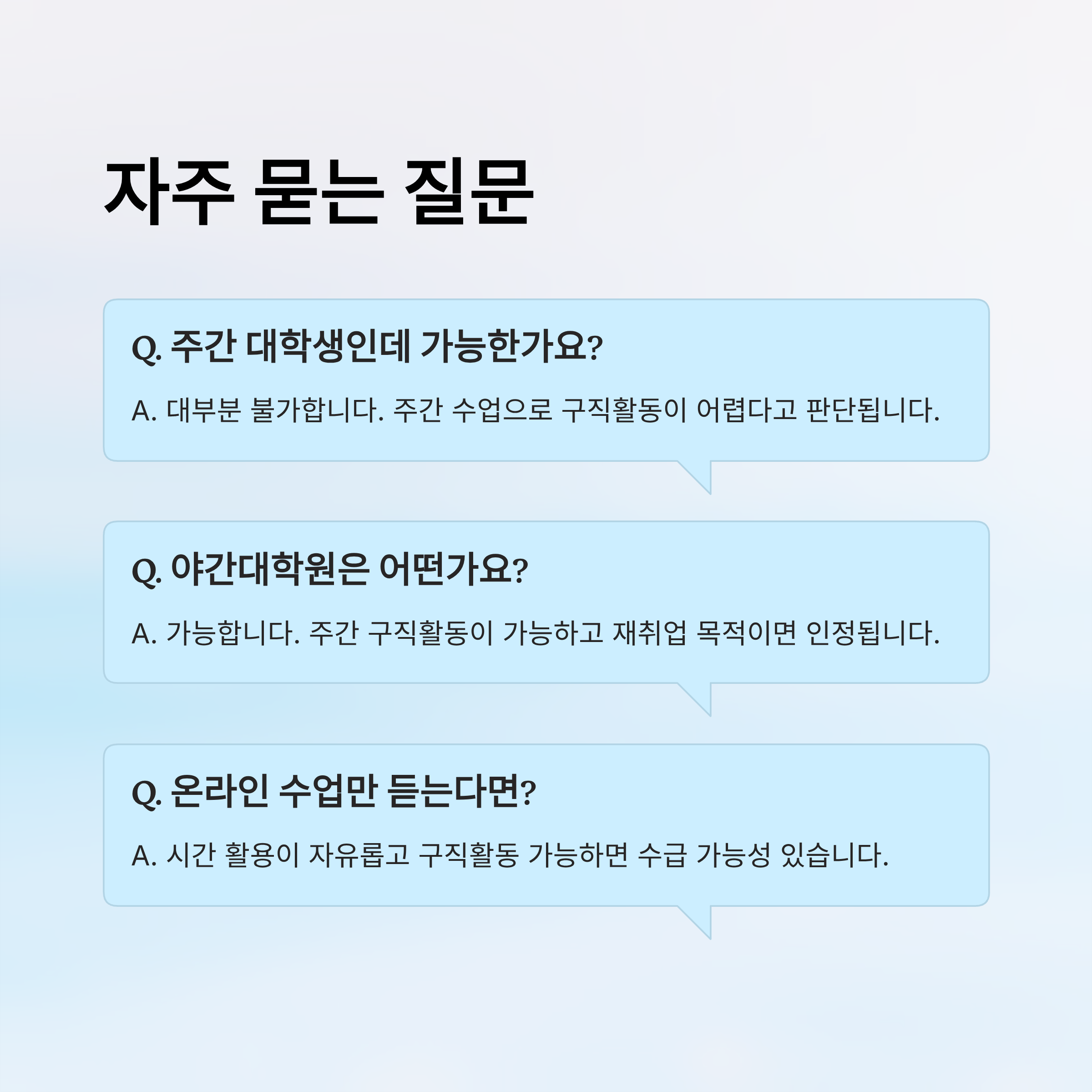 자주 묻는 질문

Q. 주간 대학생인데 가능한가요?

A. 대부분 불가합니다. 주간 수업으로 구직활동이 어렵다고 판단됩니다.

Q. 야간대학원은 어떤가요?

A. 가능합니다. 주간 구직활동이 가능하고 재취업 목적이면 인정됩니다.

Q. 온라인 수업만 듣는다면?

A. 시간 활용이 자유롭고 구직활동 가능하면 수급 가능성 있습니다.